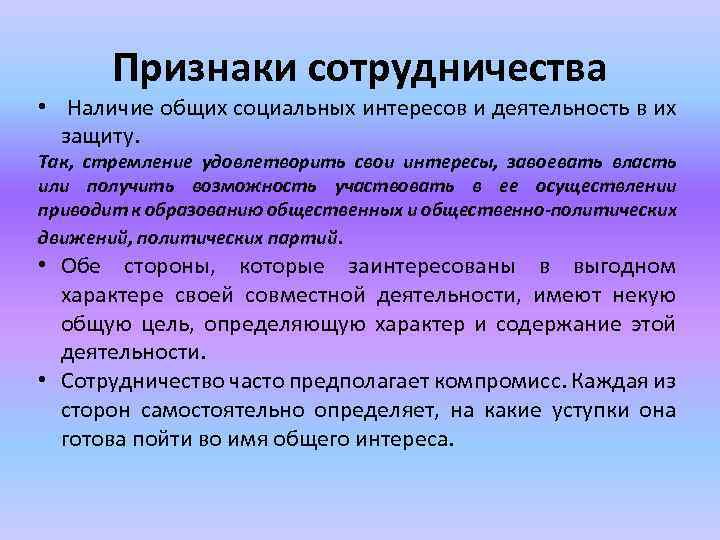 Признаки сотрудничества

• Наличие общих социальных интересов и деятельность в их защиту.

Так, стремление удовлетворить свои интересы, завоевать власть или получить возможность участвовать в ее осуществлении приводит к образованию общественных и общественно-политических движений, политических партий.

• Обе стороны, которые заинтересованы в выгодном характере своей совместной деятельности, имеют некую общую цель, определяющую характер и содержание этой деятельности.

• Сотрудничество часто предполагает компромисс. Каждая из сторон самостоятельно определяет, на какие уступки она готова пойти во имя общего интереса.